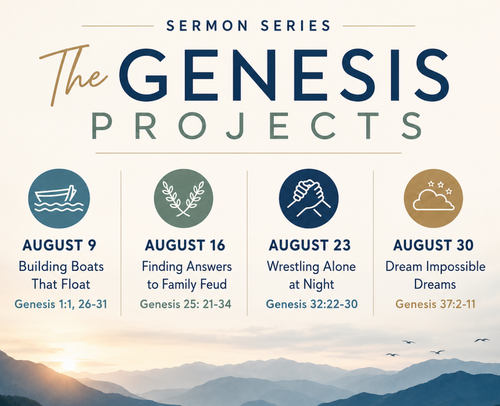 SERMON SERIES

The GENESIS PROJECTS

AUGUST 9
Building Boats That Float
Genesis 1:1, 26-31

AUGUST 16
Finding Answers to Family Feud
Genesis 25: 21-34

AUGUST 23
Wrestling Alone at Night
Genesis 32:22-30

AUGUST 30
Dream Impossible Dreams
Genesis 37:2-11